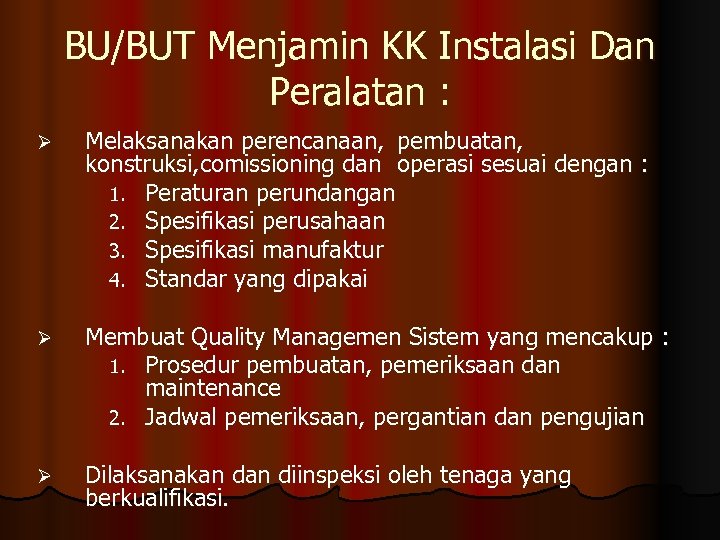 BU/BUT Menjamin KK Instalasi Dan Peralatan :

➢ Melaksanakan perencanaan, pembuatan, konstruksi,comissioning dan operasi sesuai dengan :
1. Peraturan perundangan
2. Spesifikasi perusahaan
3. Spesifikasi manufaktur
4. Standar yang dipakai

➢ Membuat Quality Managemen Sistem yang mencakup :
1. Prosedur pembuatan, pemeriksaan dan maintenance
2. Jadwal pemeriksaan, pergantian dan pengujian

➢ Dilaksanakan dan diinspeksi oleh tenaga yang berkualifikasi.